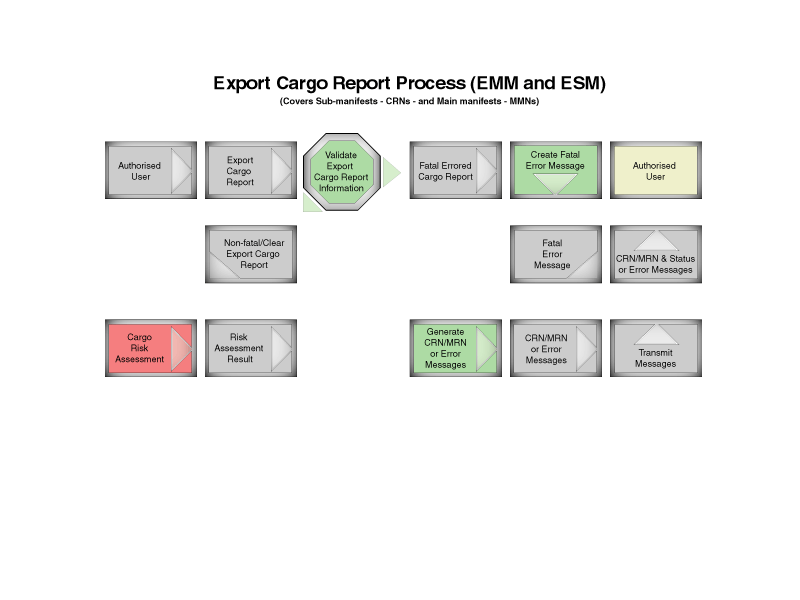 Export Cargo Report Process (EMM and ESM)
(Covers Sub-manifests - CRNs - and Main manifests - MMNs)

Authorised User

Export Cargo Report

Validate Export Cargo Report Information

Fatal Errored Cargo Report

Create Fatal Error Message

Authorised User

Non-fatal/Clear Export Cargo Report

Fatal Error Message

CRN/MRN & Status or Error Messages

Cargo Risk Assessment

Risk Assessment Result

Generate CRN/MRN or Error Messages

CRN/MRN or Error Messages

Transmit Messages